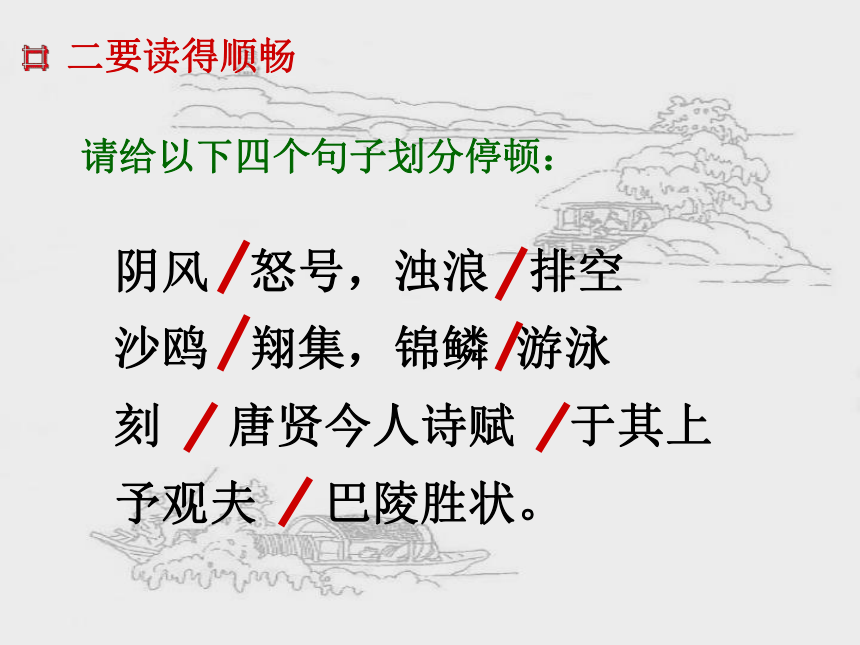 二要读得顺畅

请给以下四个句子划分停顿：

阴风/怒号，浊浪/排空

沙鸥/翔集，锦鳞/游泳

刻 / 唐贤今人诗赋 /于其上

予观夫 / 巴陵胜状。